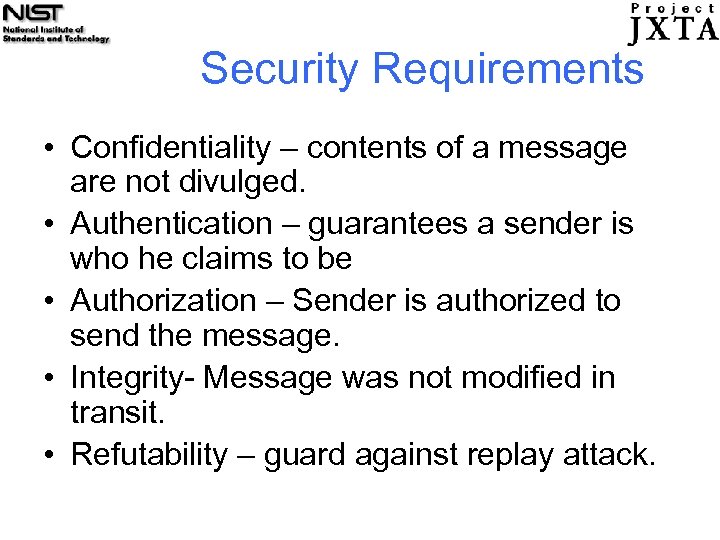 NIST
National Institute of Standards and Technology

Project
JXTA

Security Requirements

• Confidentiality – contents of a message are not divulged.
• Authentication – guarantees a sender is who he claims to be
• Authorization – Sender is authorized to send the message.
• Integrity- Message was not modified in transit.
• Refutability – guard against replay attack.